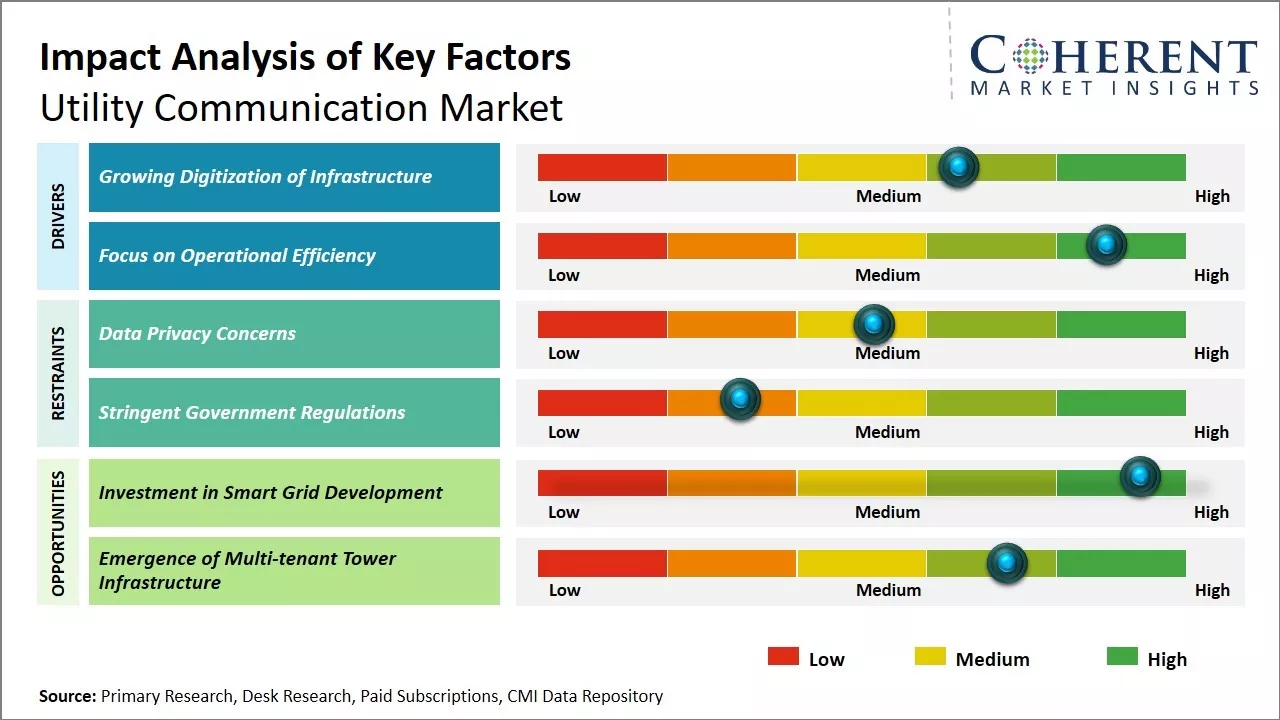 Impact Analysis of Key Factors
Utility Communication Market

COHERENT
MARKET INSIGHTS

DRIVERS

Growing Digitization of Infrastructure
Low Medium High

Focus on Operational Efficiency
Low Medium High

RESTRAINTS

Data Privacy Concerns
Low Medium High

Stringent Government Regulations
Low Medium High

OPPORTUNITIES

Investment in Smart Grid Development
Low Medium High

Emergence of Multi-tenant Tower Infrastructure
Low Medium High

Low Medium High

Source: Primary Research, Desk Research, Paid Subscriptions, CMI Data Repository